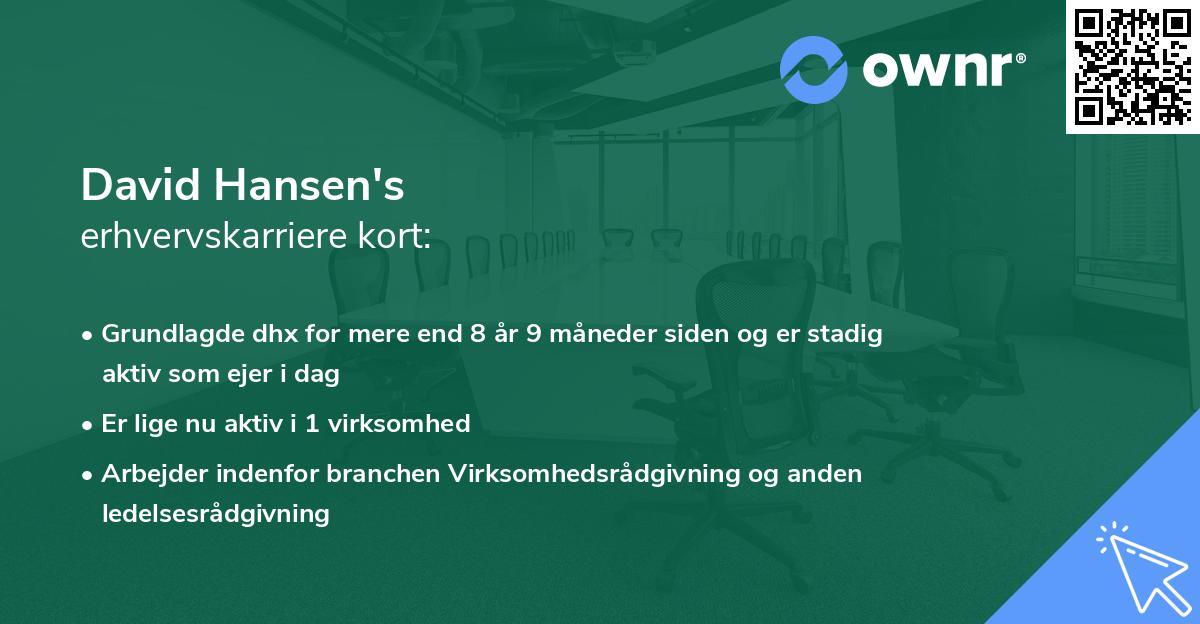 ownr®

David Hansen's
erhvervskarriere kort:

• Grundlagde dhx for mere end 8 år 9 måneder siden og er stadig aktiv som ejer i dag

• Er lige nu aktiv i 1 virksomhed

• Arbejder indenfor branchen Virksomhedsrådgivning og anden ledelsesrådgivning